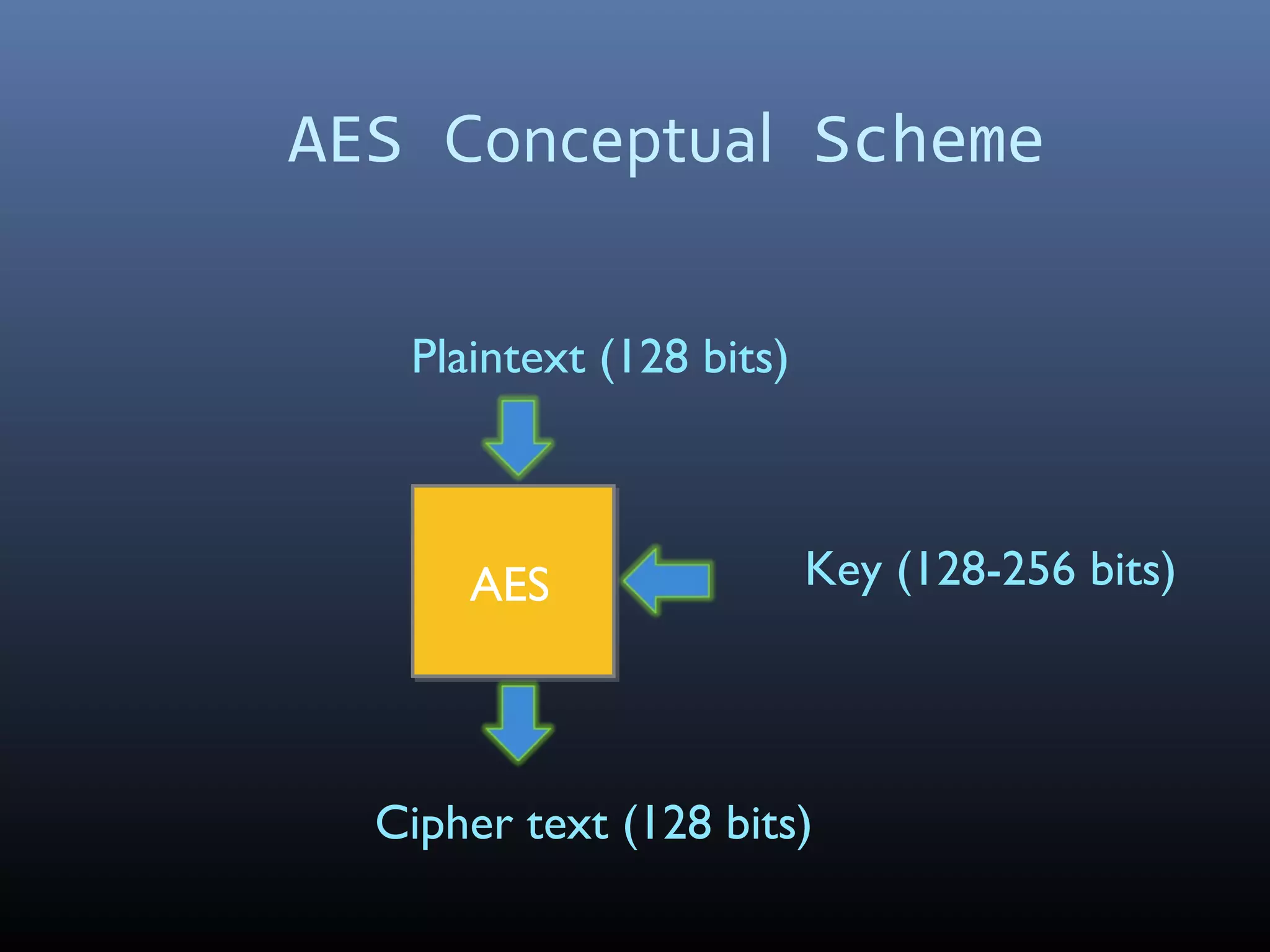 AES Conceptual Scheme

Plaintext (128 bits)

AES

Key (128-256 bits)

Cipher text (128 bits)